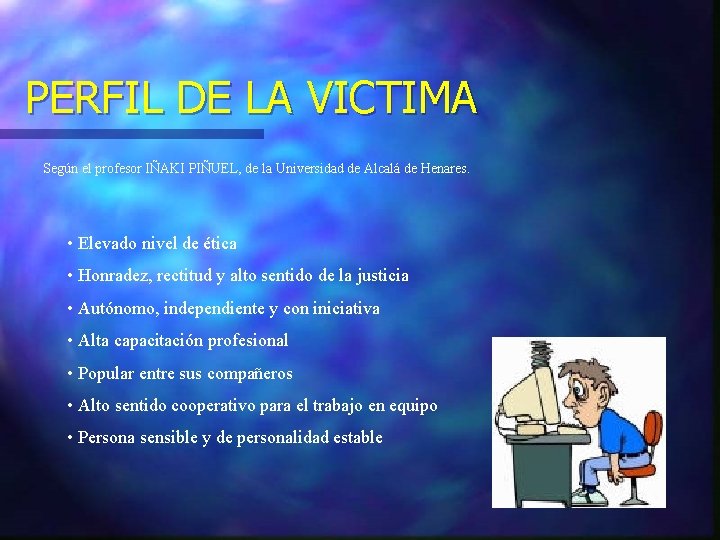 PERFIL DE LA VICTIMA

Según el profesor IÑAKI PIÑUEL, de la Universidad de Alcalá de Henares.

• Elevado nivel de ética
• Honradez, rectitud y alto sentido de la justicia
• Autónomo, independiente y con iniciativa
• Alta capacitación profesional
• Popular entre sus compañeros
• Alto sentido cooperativo para el trabajo en equipo
• Persona sensible y de personalidad estable